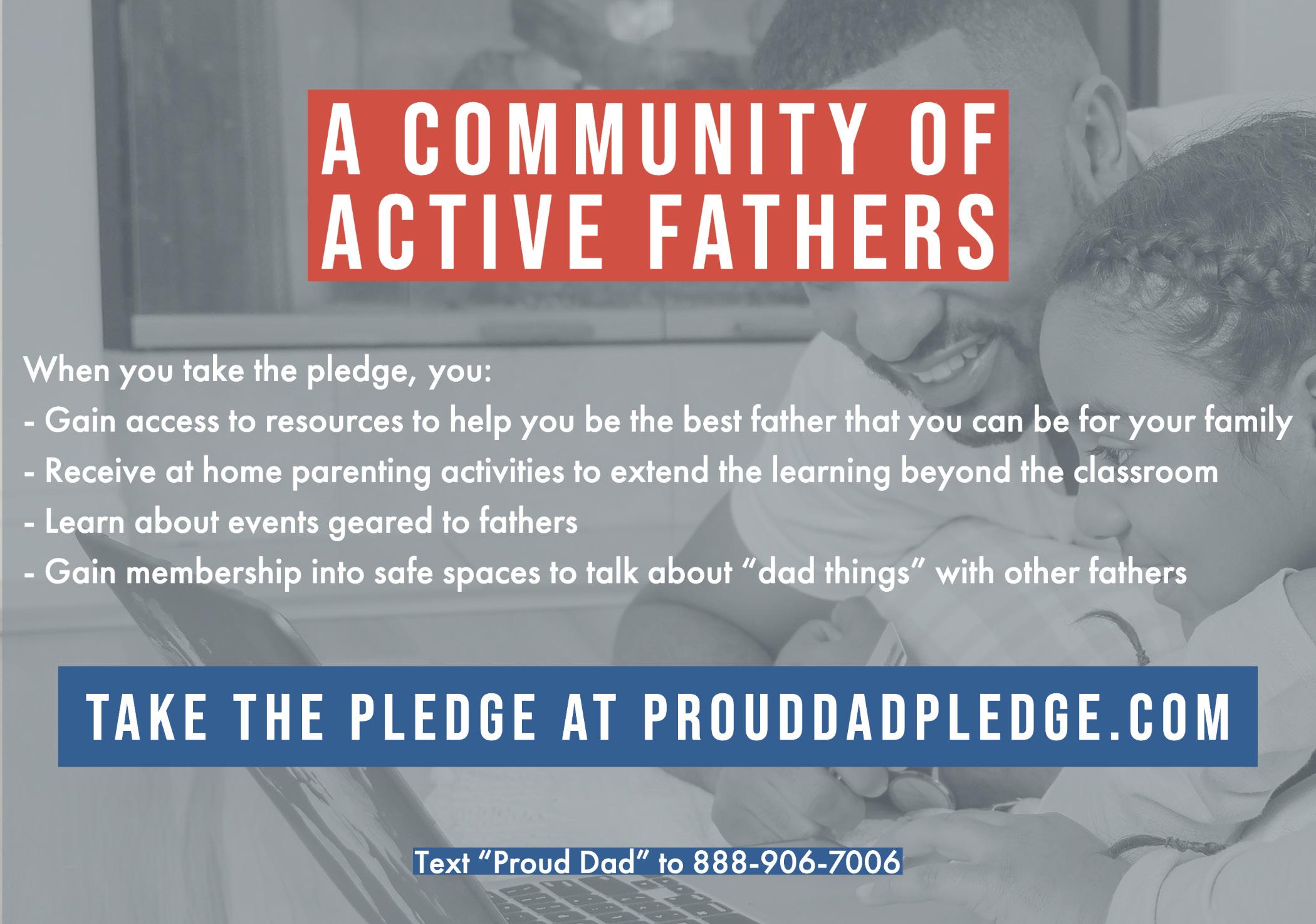 A COMMUNITY OF ACTIVE FATHERS

When you take the pledge, you:
- Gain access to resources to help you be the best father that you can be for your family
- Receive at home parenting activities to extend the learning beyond the classroom
- Learn about events geared to fathers
- Gain membership into safe spaces to talk about “dad things” with other fathers

TAKE THE PLEDGE AT PROUDDADPLEDGE.COM

Text “Proud Dad” to 888-906-7006